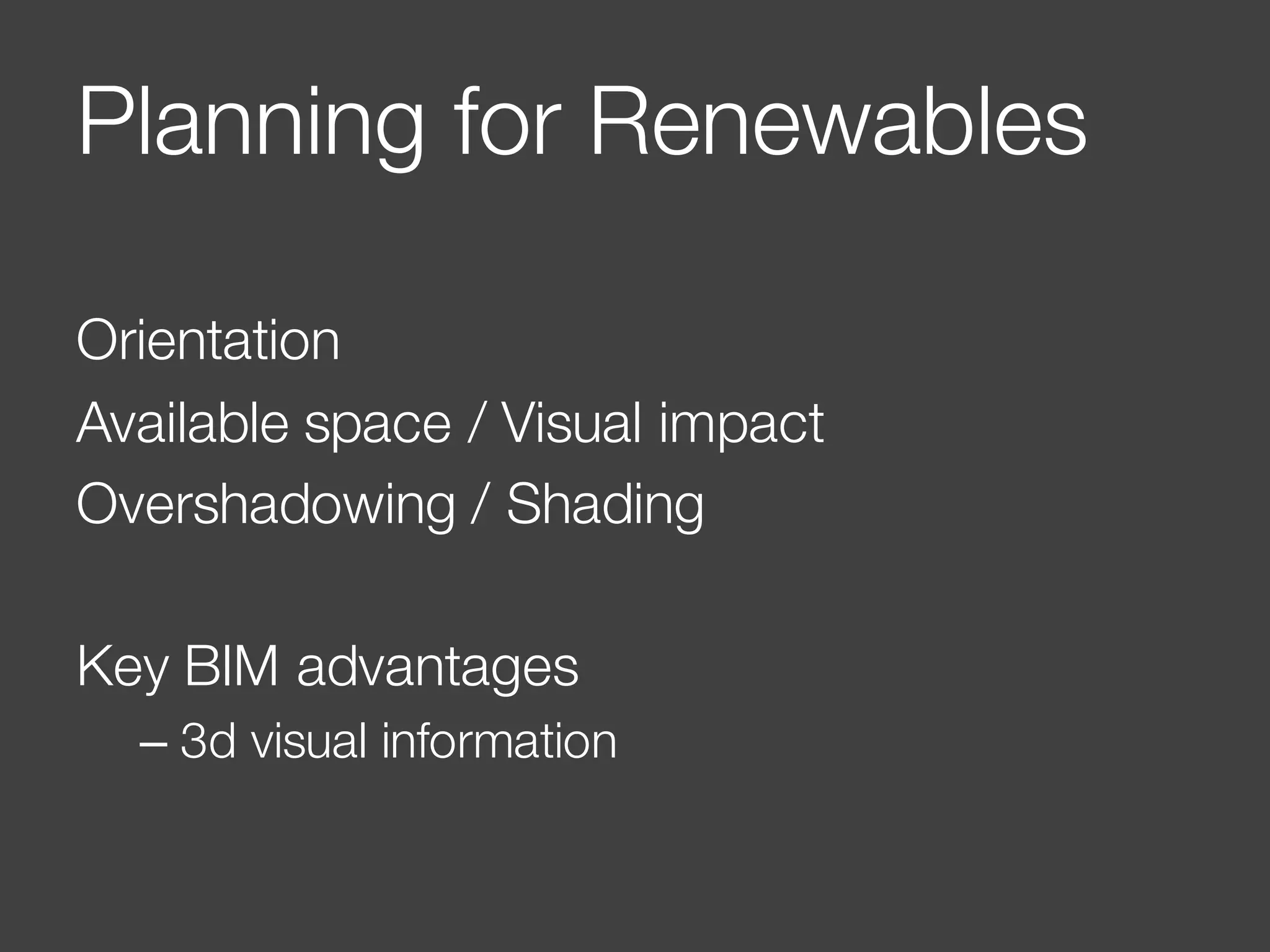 Planning for Renewables

Orientation

Available space / Visual impact

Overshadowing / Shading

Key BIM advantages

– 3d visual information